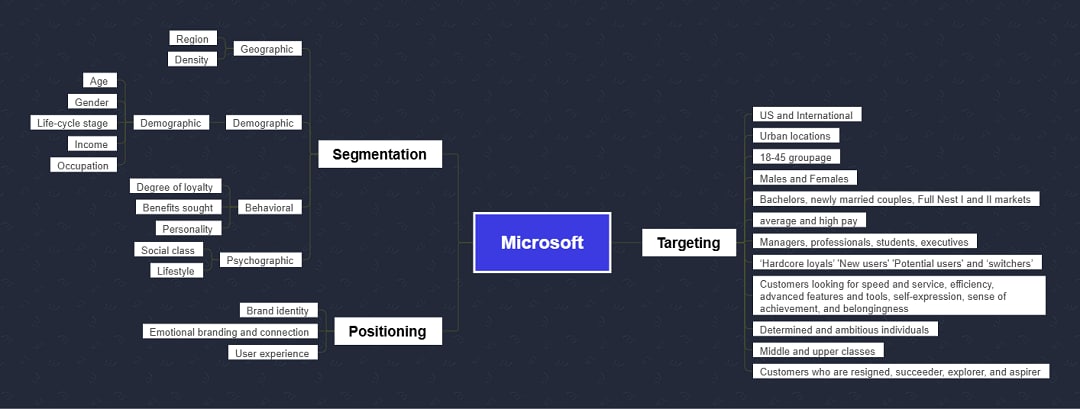 Microsoft

Segmentation

Geographic
Region
Density

Demographic
Demographic
Age
Gender
Life-cycle stage
Income
Occupation

Behavioral
Degree of loyalty
Benefits sought
Personality

Psychographic
Social class
Lifestyle

Positioning
Brand identity
Emotional branding and connection
User experience

Targeting
US and International
Urban locations
18-45 groupage
Males and Females
Bachelors, newly married couples, Full Nest I and II markets
average and high pay
Managers, professionals, students, executives
'Hardcore loyals' 'New users' 'Potential users' and 'switchers'
Customers looking for speed and service, efficiency, advanced features and tools, self-expression, sense of achievement, and belongingness
Determined and ambitious individuals
Middle and upper classes
Customers who are resigned, succeeder, explorer, and aspirer